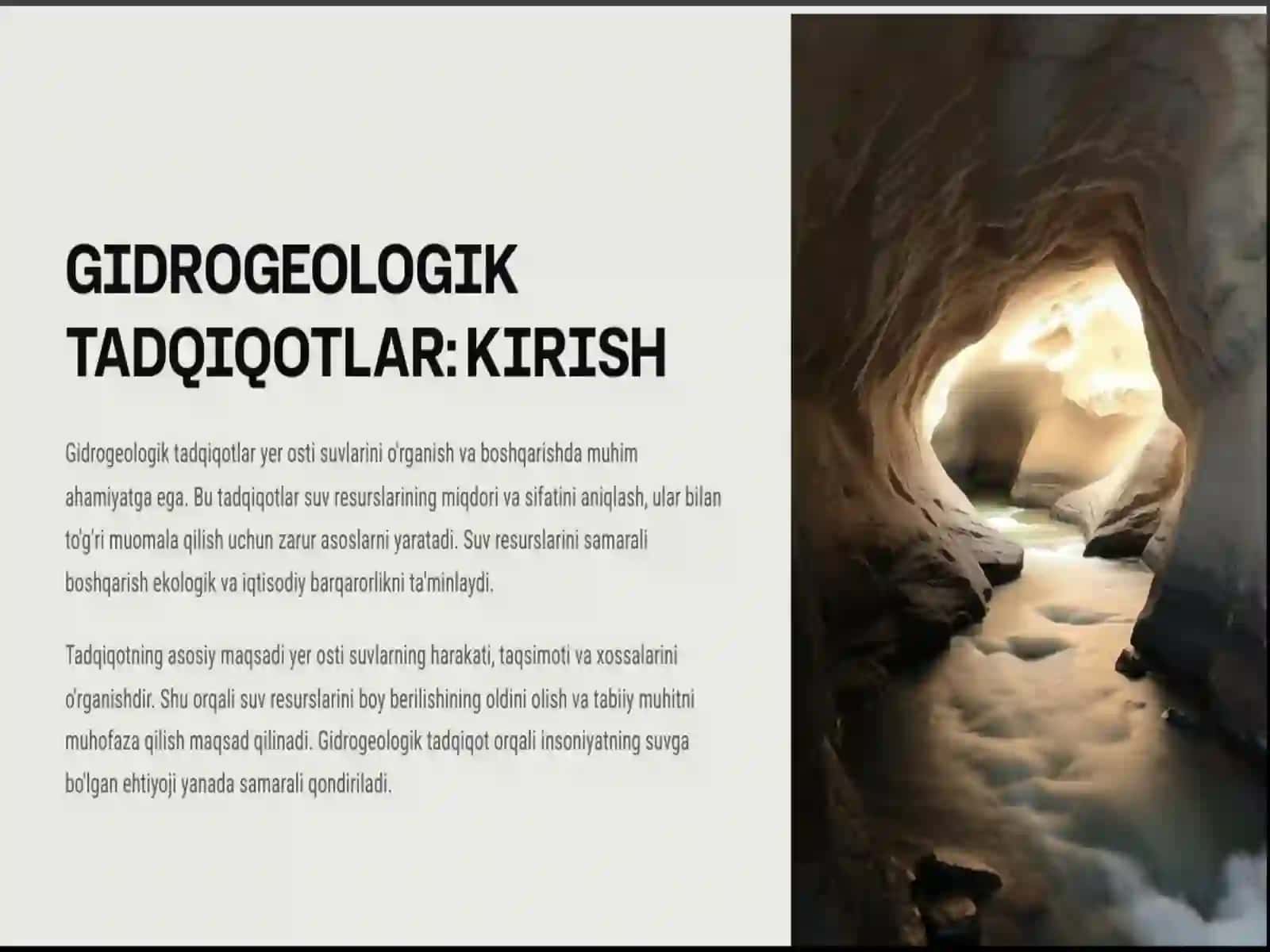 GIDROGEOLOGIK TADQIQOTLAR: KIRISH

Gidrogeologik tadqiqotlar yer osti suvlarini o'rganish va boshqarishda muhim ahamiyatga ega. Bu tadqiqotlar suv resurslarining miqdori va sifatini aniqlash, ular bilan to'g'ri muomala qilish uchun zarur asoslarni yaratadi. Suv resurslarini samarali boshqarish ekologik va iqtisodiy barqarorlikni ta'minlaydi.

Tadqiqotning asosiy maqsadi yer osti suvlarning harakati, taqsimoti va xossalarini o'rganishdir. Shu orqali suv resurslarini boy berilishining oldini olish va tabiiy muhitni muhofaza qilish maqsad qilinadi. Gidrogeologik tadqiqot orqali insoniyatning suvga bo'lgan ehtiyoji yanada samarali qondiriladi.